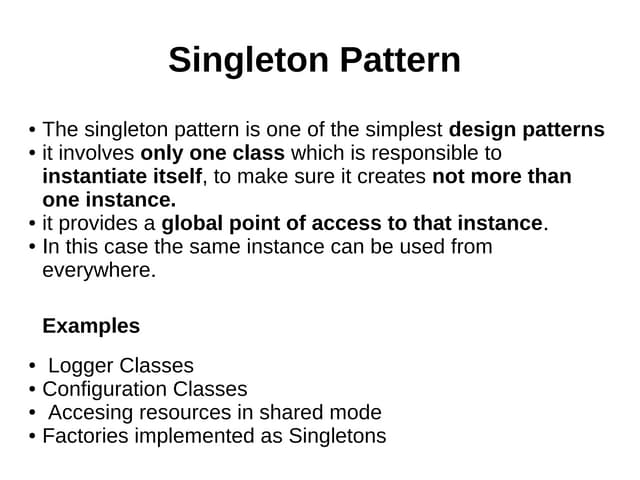 Singleton Pattern

• The singleton pattern is one of the simplest design patterns
• it involves only one class which is responsible to instantiate itself, to make sure it creates not more than one instance.
• it provides a global point of access to that instance.
• In this case the same instance can be used from everywhere.

Examples

• Logger Classes
• Configuration Classes
• Accesing resources in shared mode
• Factories implemented as Singletons